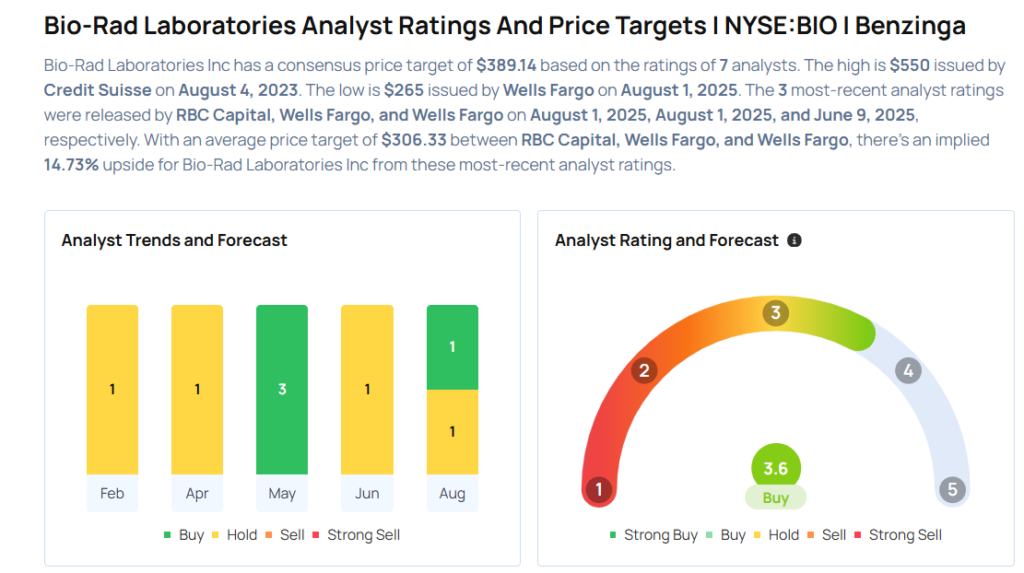 Bio-Rad Laboratories Analyst Ratings And Price Targets | NYSE:BIO | Benzinga

Bio-Rad Laboratories Inc has a consensus price target of $389.14 based on the ratings of 7 analysts. The high is $550 issued by Credit Suisse on August 4, 2023. The low is $265 issued by Wells Fargo on August 1, 2025. The 3 most-recent analyst ratings were released by RBC Capital, Wells Fargo, and Wells Fargo on August 1, 2025, August 1, 2025, and June 9, 2025, respectively. With an average price target of $306.33 between RBC Capital, Wells Fargo, and Wells Fargo, there's an implied 14.73% upside for Bio-Rad Laboratories Inc from these most-recent analyst ratings.

Analyst Trends and Forecast

1
1
3
1
1
1

Feb Apr May Jun Aug

Buy Hold Sell Strong Sell

Analyst Rating and Forecast

1 2 3 4 5

3.6
Buy

Strong Buy Buy Hold Sell Strong Sell